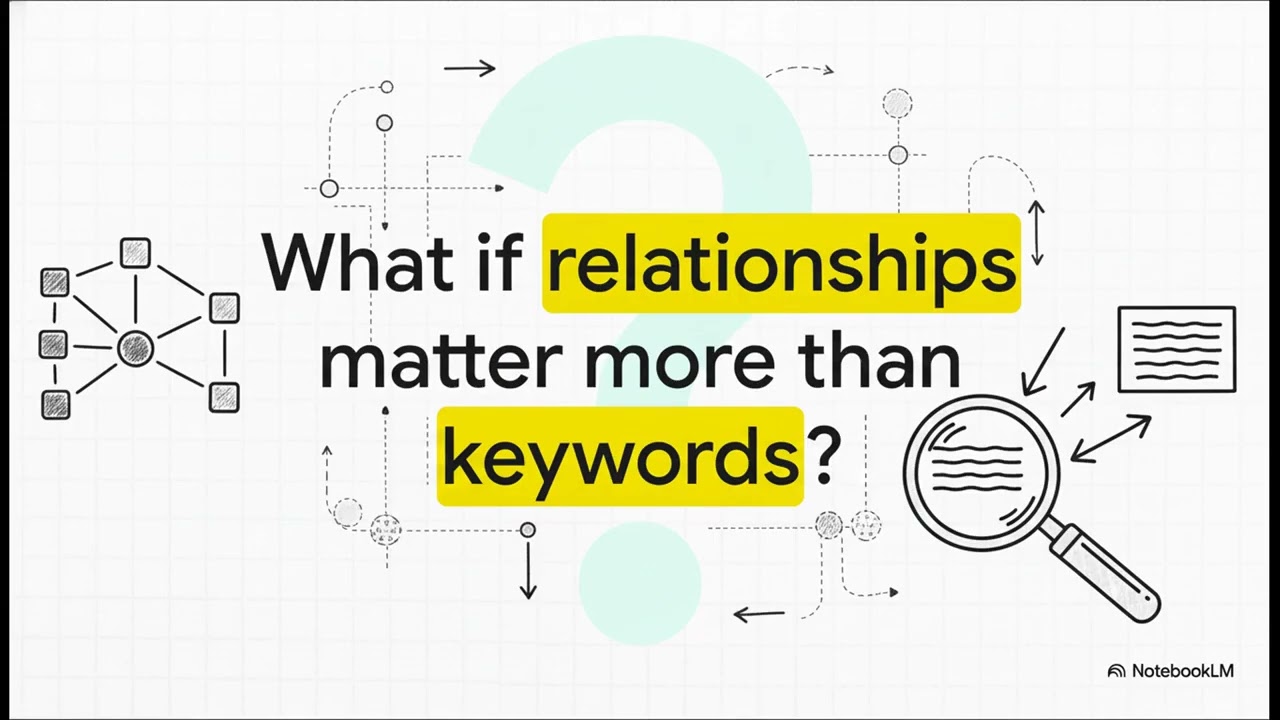 What if relationships matter more than keywords?

NotebookLM